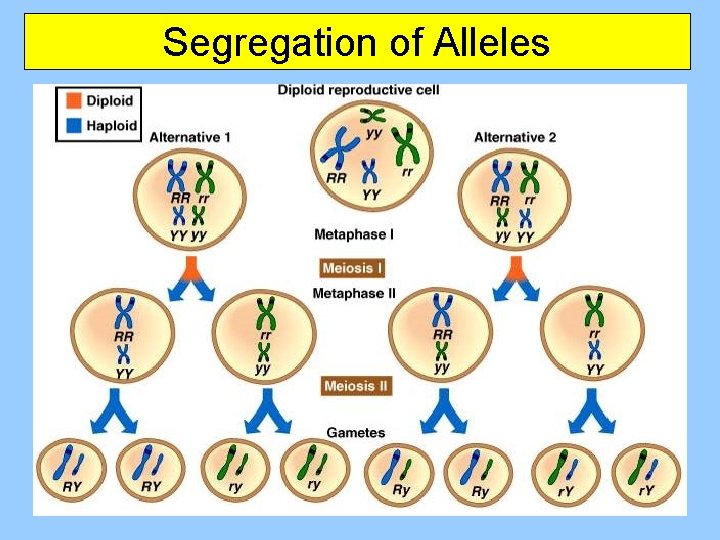 Segregation of Alleles

Diploid
Haploid

Diploid reproductive cell

yy
RR
YY
rr

Alternative 1

RR rr
YY yy

Alternative 2

RR rr
yy YY

Metaphase I

Meiosis I

Metaphase II

RR
YY

rr
yy

RR
yy

rr
YY

Meiosis II

Gametes

RY RY ry ry Ry Ry rY rY